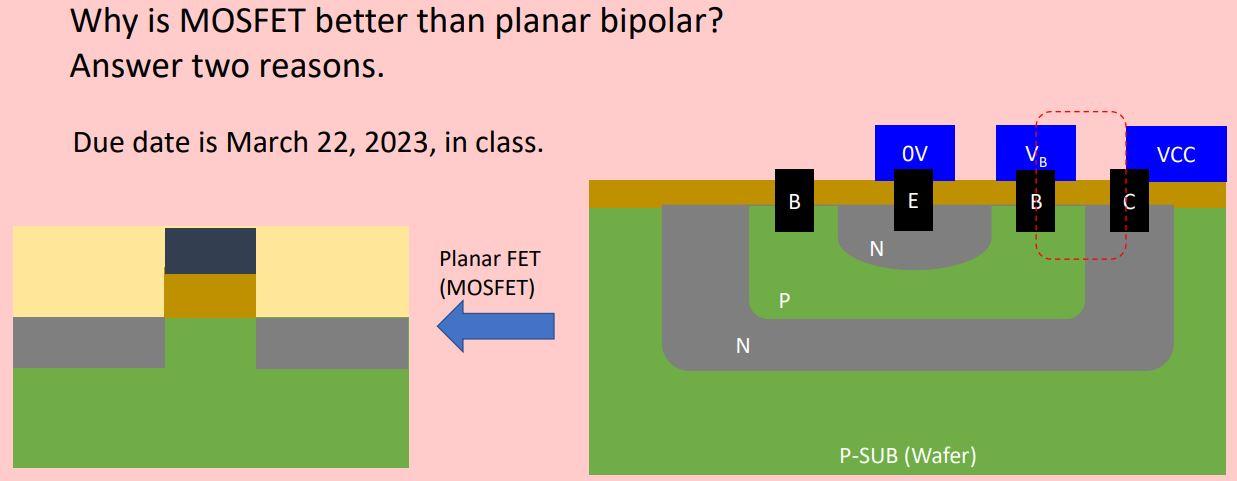 Why is MOSFET better than planar bipolar?
Answer two reasons.

Due date is March 22, 2023, in class.

Planar FET
(MOSFET)

0V
$V_B$
VCC
B
E
B
C
N
P
N
P-SUB (Wafer)